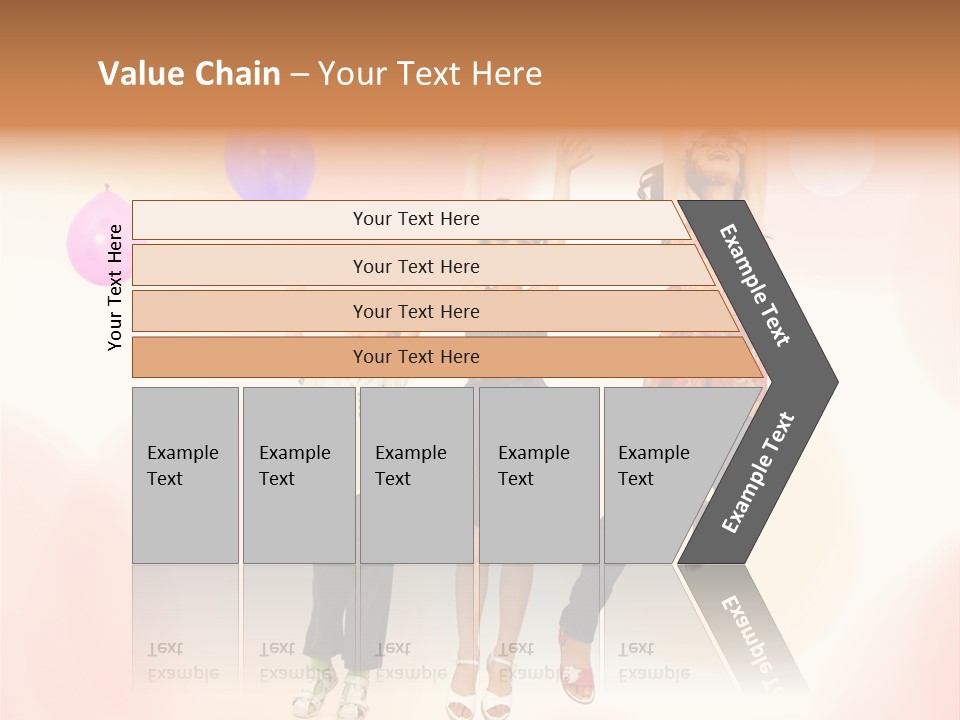 Value Chain – Your Text Here

Your Text Here

Your Text Here

Your Text Here

Your Text Here

Your Text Here

Example Text

Example Text

Example Text

Example Text

Example Text

Example Text

Example Text